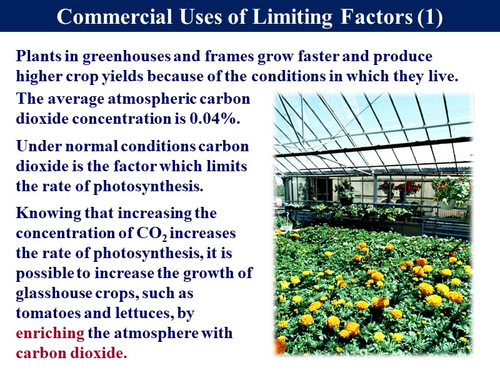 Commercial Uses of Limiting Factors (1)

Plants in greenhouses and frames grow faster and produce higher crop yields because of the conditions in which they live.

The average atmospheric carbon dioxide concentration is 0.04%.

Under normal conditions carbon dioxide is the factor which limits the rate of photosynthesis.

Knowing that increasing the concentration of $CO_2$ increases the rate of photosynthesis, it is possible to increase the growth of glasshouse crops, such as tomatoes and lettuces, by enriching the atmosphere with carbon dioxide.